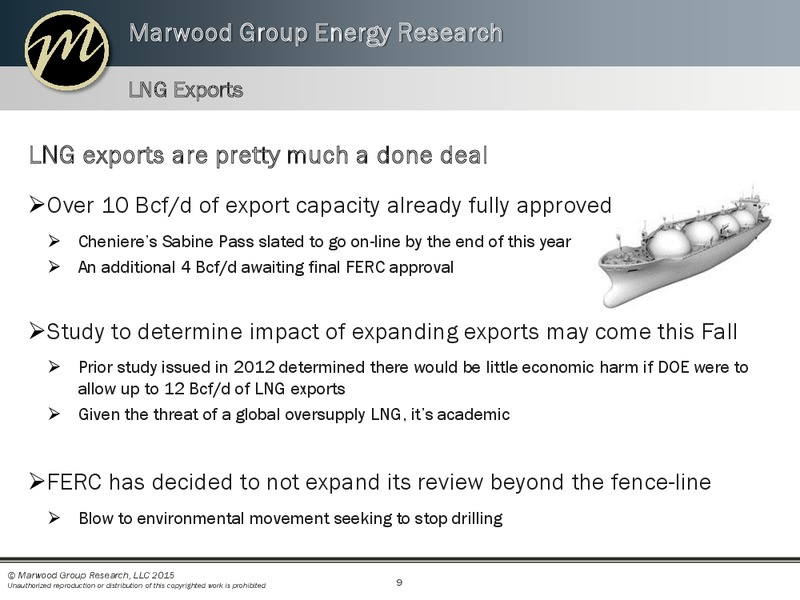 m

Marwood Group Energy Research

LNG Exports

LNG exports are pretty much a done deal

➢Over 10 Bcf/d of export capacity already fully approved

➢ Cheniere's Sabine Pass slated to go on-line by the end of this year

➢ An additional 4 Bcf/d awaiting final FERC approval

➢Study to determine impact of expanding exports may come this Fall

➢ Prior study issued in 2012 determined there would be little economic harm if DOE were to allow up to 12 Bcf/d of LNG exports

➢ Given the threat of a global oversupply LNG, it's academic

➢FERC has decided to not expand its review beyond the fence-line

➢ Blow to environmental movement seeking to stop drilling

© Marwood Group Research, LLC 2015
Unauthorized reproduction or distribution of this copyrighted work is prohibited

9